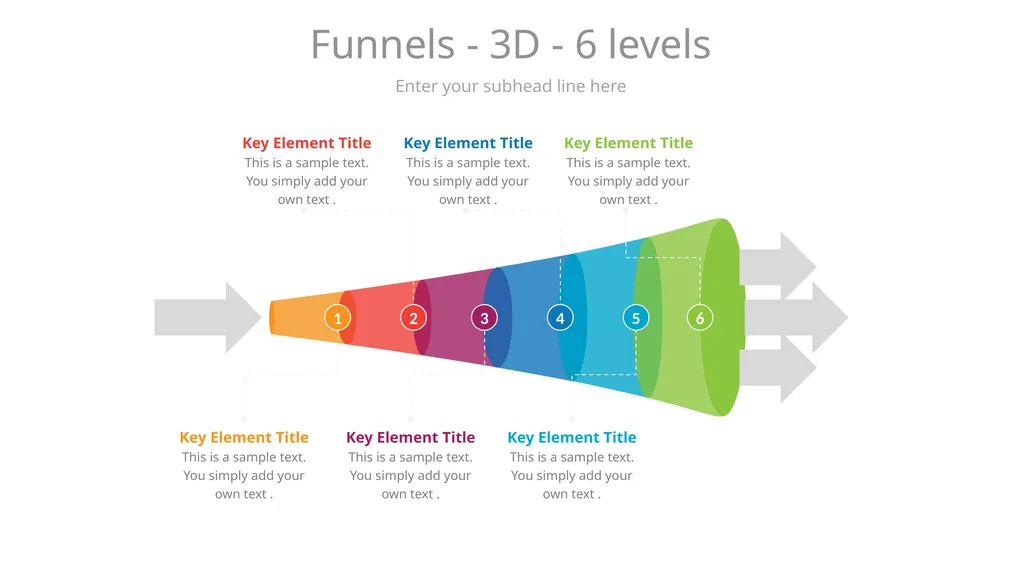 Funnels - 3D - 6 levels

Enter your subhead line here

Key Element Title
This is a sample text. You simply add your own text .

Key Element Title
This is a sample text. You simply add your own text .

Key Element Title
This is a sample text. You simply add your own text .

1
2
3
4
5
6

Key Element Title
This is a sample text. You simply add your own text .

Key Element Title
This is a sample text. You simply add your own text .

Key Element Title
This is a sample text. You simply add your own text .